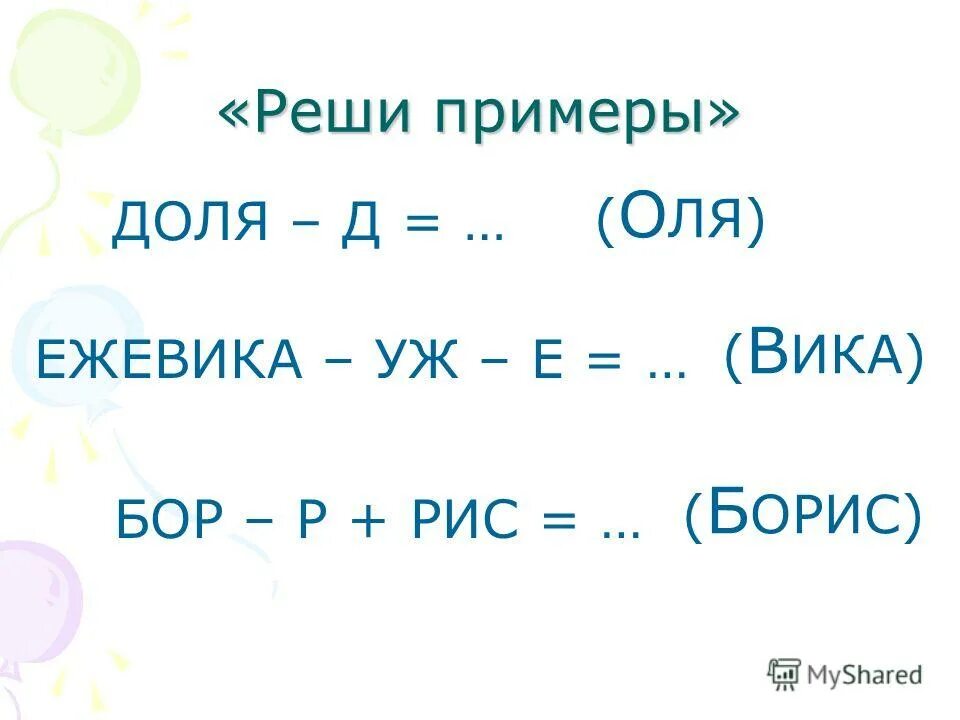 «Реши примеры»

ДОЛЯ – Д = … (ОЛЯ)

ЕЖЕВИКА – УЖ – Е = … (ВИКА)

БОР – Р + РИС = … (БОРИС)

MyShared